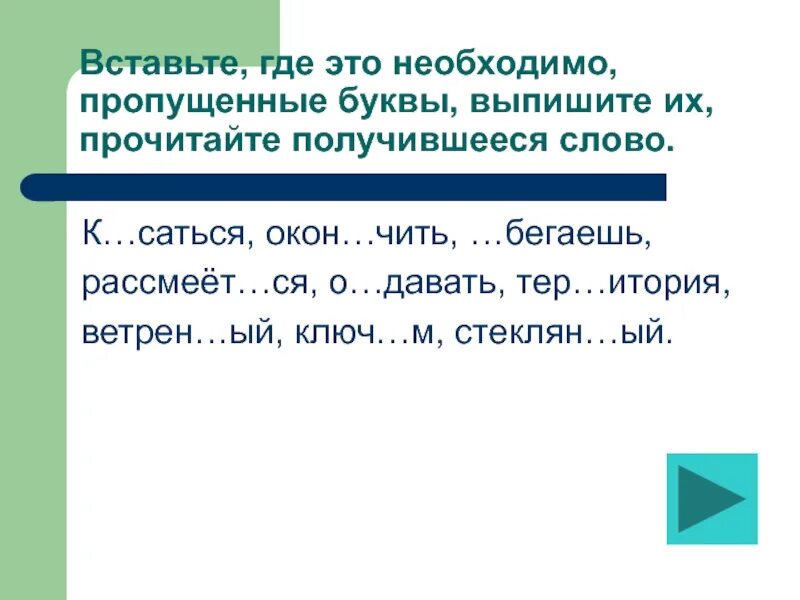 Вставьте, где это необходимо, пропущенные буквы, выпишите их, прочитайте получившееся слово.

К…саться, окон…чить, …бегаешь, рассмеёт…ся, о…давать, тер…итория, ветрен…ый, ключ…м, стеклян…ый.